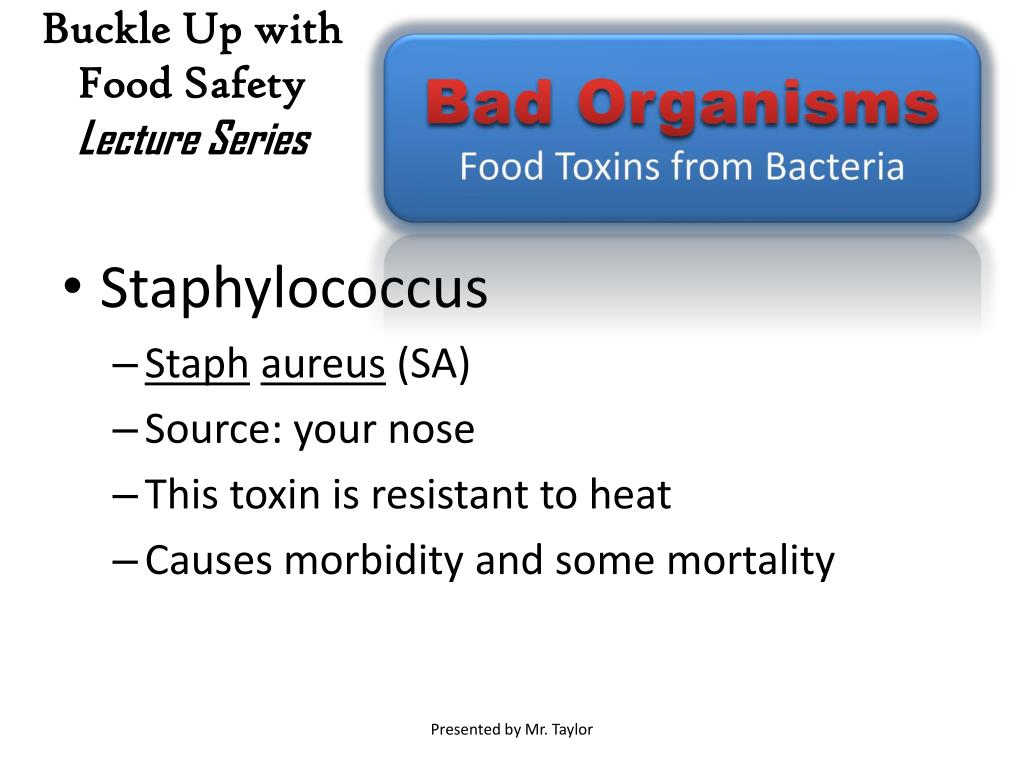 Buckle Up with Food Safety
Lecture Series

Bad Organisms
Food Toxins from Bacteria

• Staphylococcus
– Staph aureus (SA)
– Source: your nose
– This toxin is resistant to heat
– Causes morbidity and some mortality

Presented by Mr. Taylor